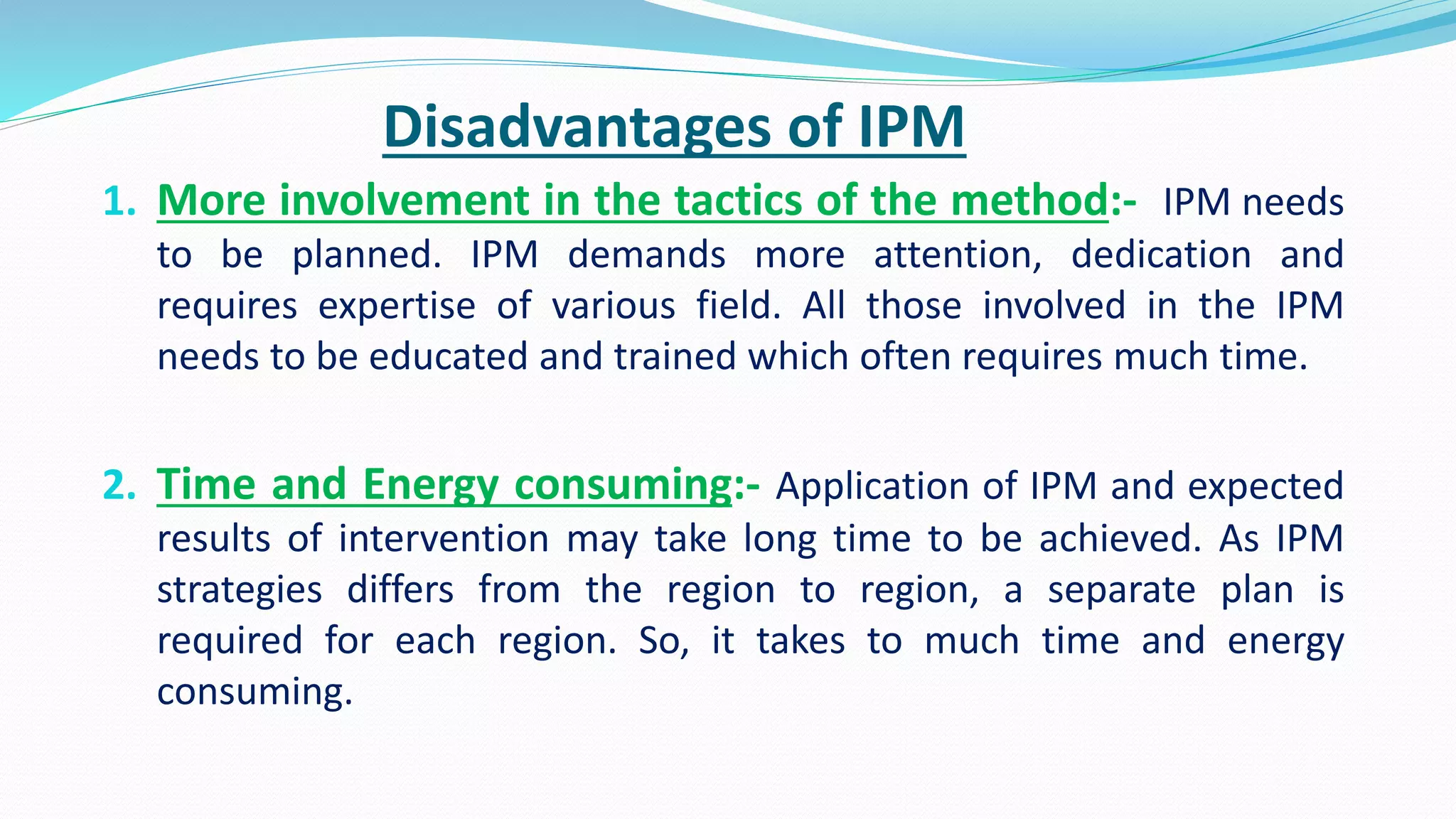 Disadvantages of IPM

1. More involvement in the tactics of the method:- IPM needs to be planned. IPM demands more attention, dedication and requires expertise of various field. All those involved in the IPM needs to be educated and trained which often requires much time.

2. Time and Energy consuming:- Application of IPM and expected results of intervention may take long time to be achieved. As IPM strategies differs from the region to region, a separate plan is required for each region. So, it takes to much time and energy consuming.